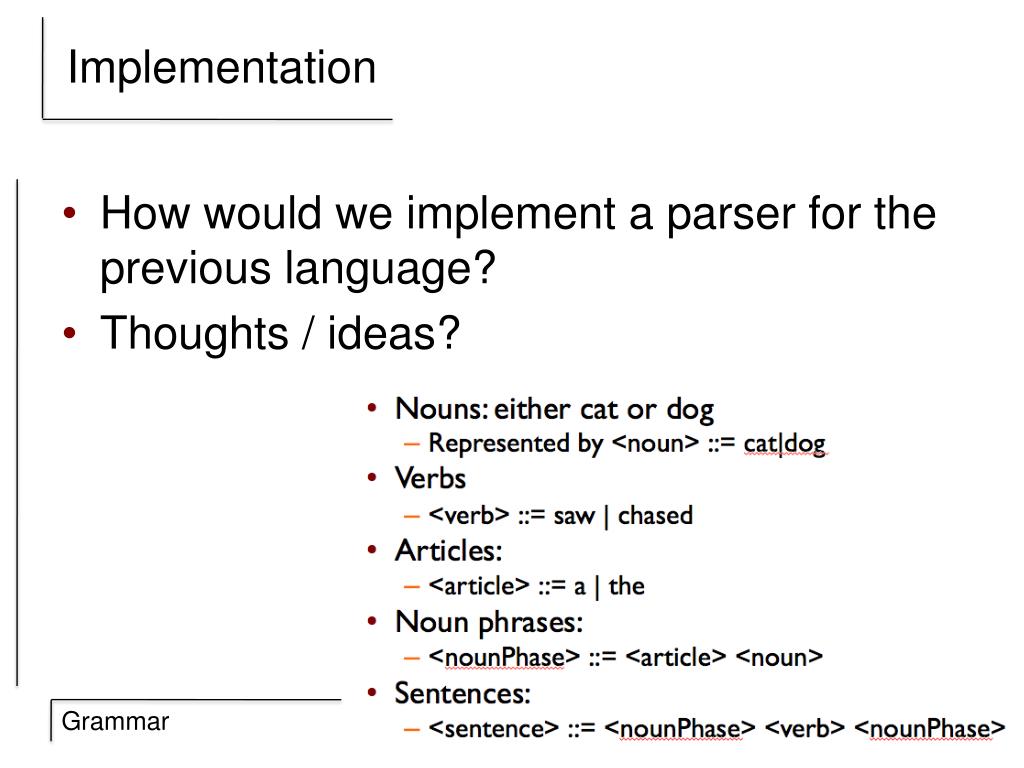 Implementation

• How would we implement a parser for the previous language?
• Thoughts / ideas?

• Nouns: either cat or dog
– Represented by <noun> ::= cat|dog
• Verbs
– <verb> ::= saw | chased
• Articles:
– <article> ::= a | the
• Noun phrases:
– <nounPhase> ::= <article> <noun>
• Sentences:
– <sentence> ::= <nounPhase> <verb> <nounPhase>

Grammar